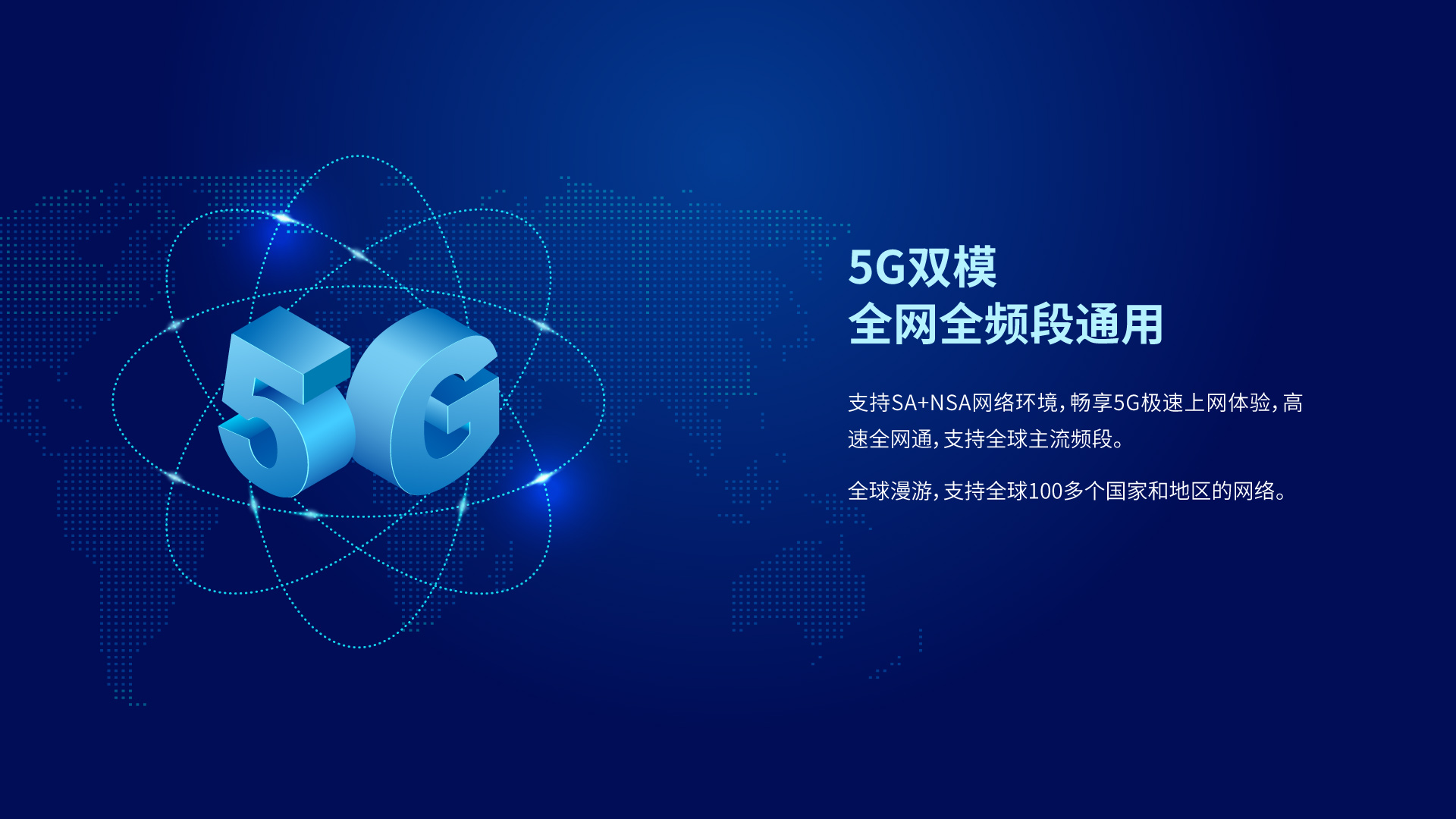 5G

5G双模
全网全频段通用

支持SA+NSA网络环境，畅享5G极速上网体验，高速全网通，支持全球主流频段。

全球漫游，支持全球100多个国家和地区的网络。